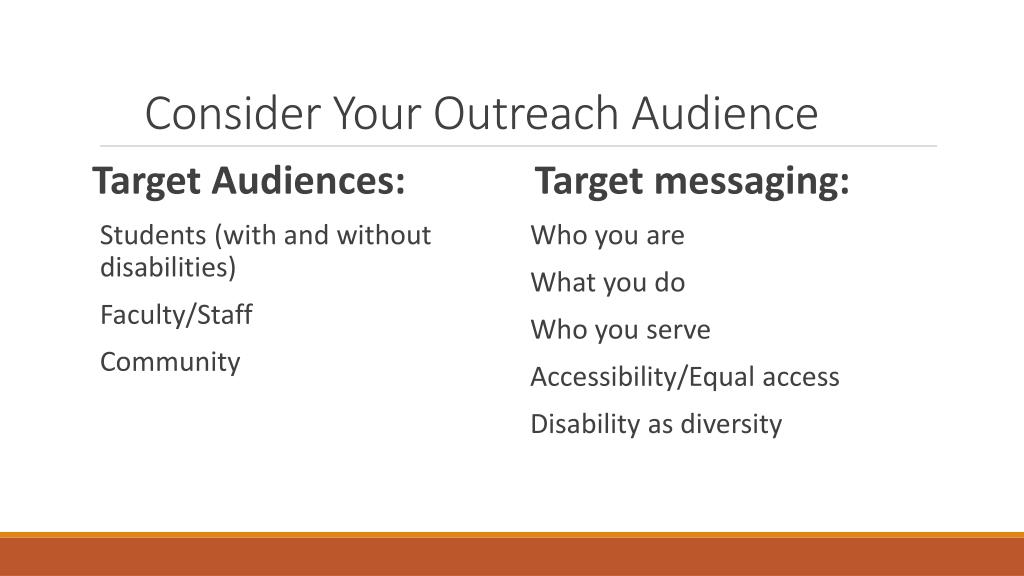 Consider Your Outreach Audience

Target Audiences:

Students (with and without disabilities)

Faculty/Staff

Community

Target messaging:

Who you are

What you do

Who you serve

Accessibility/Equal access

Disability as diversity